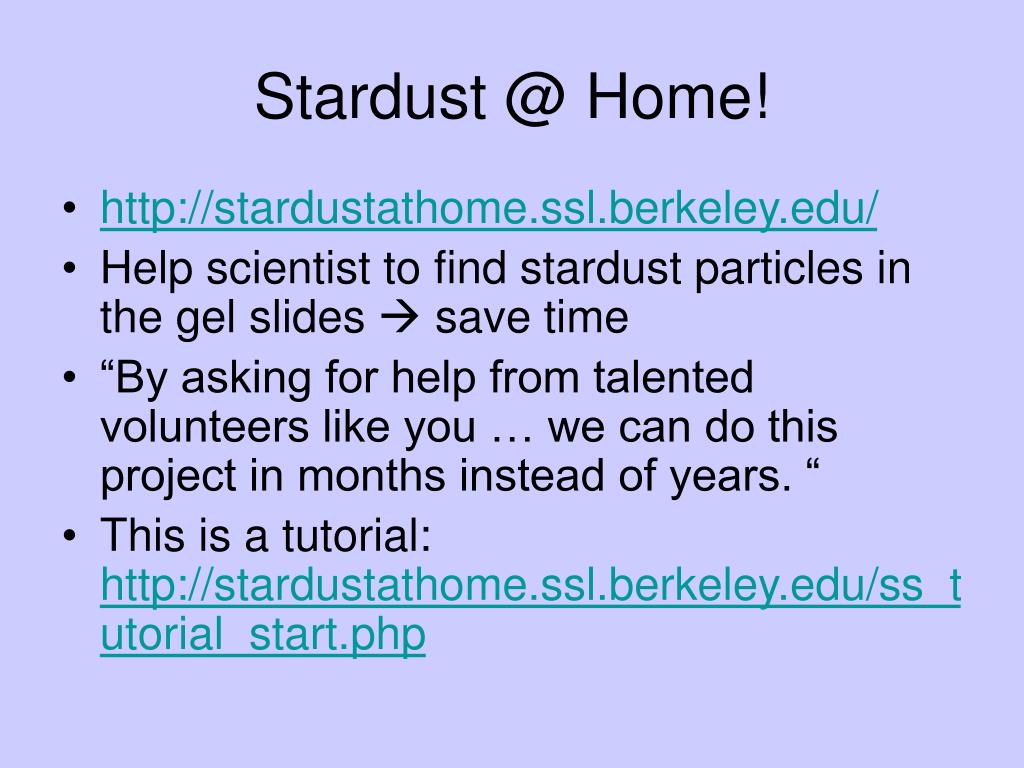 Stardust @ Home!

• http://stardustathome.ssl.berkeley.edu/
• Help scientist to find stardust particles in the gel slides → save time
• “By asking for help from talented volunteers like you … we can do this project in months instead of years. “
• This is a tutorial: http://stardustathome.ssl.berkeley.edu/ss_tutorial_start.php